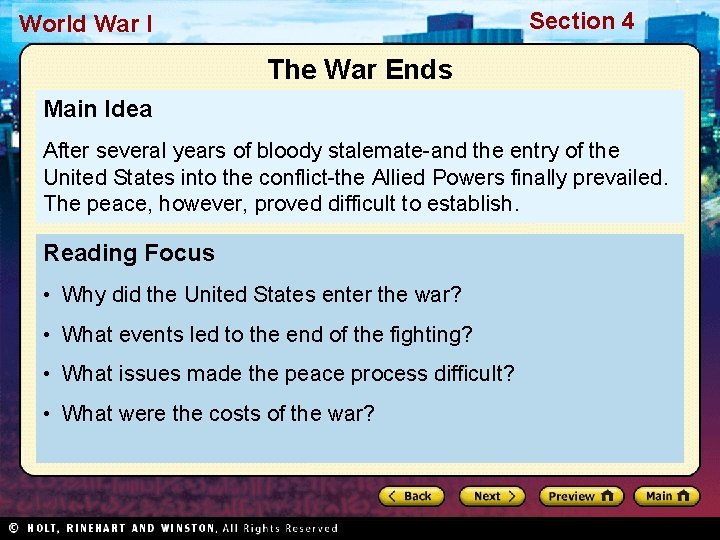 World War I

Section 4

The War Ends

Main Idea

After several years of bloody stalemate-and the entry of the United States into the conflict-the Allied Powers finally prevailed. The peace, however, proved difficult to establish.

Reading Focus

• Why did the United States enter the war?

• What events led to the end of the fighting?

• What issues made the peace process difficult?

• What were the costs of the war?

Back

Next

Preview

Main

© HOLT, RINEHART AND WINSTON, All Rights Reserved